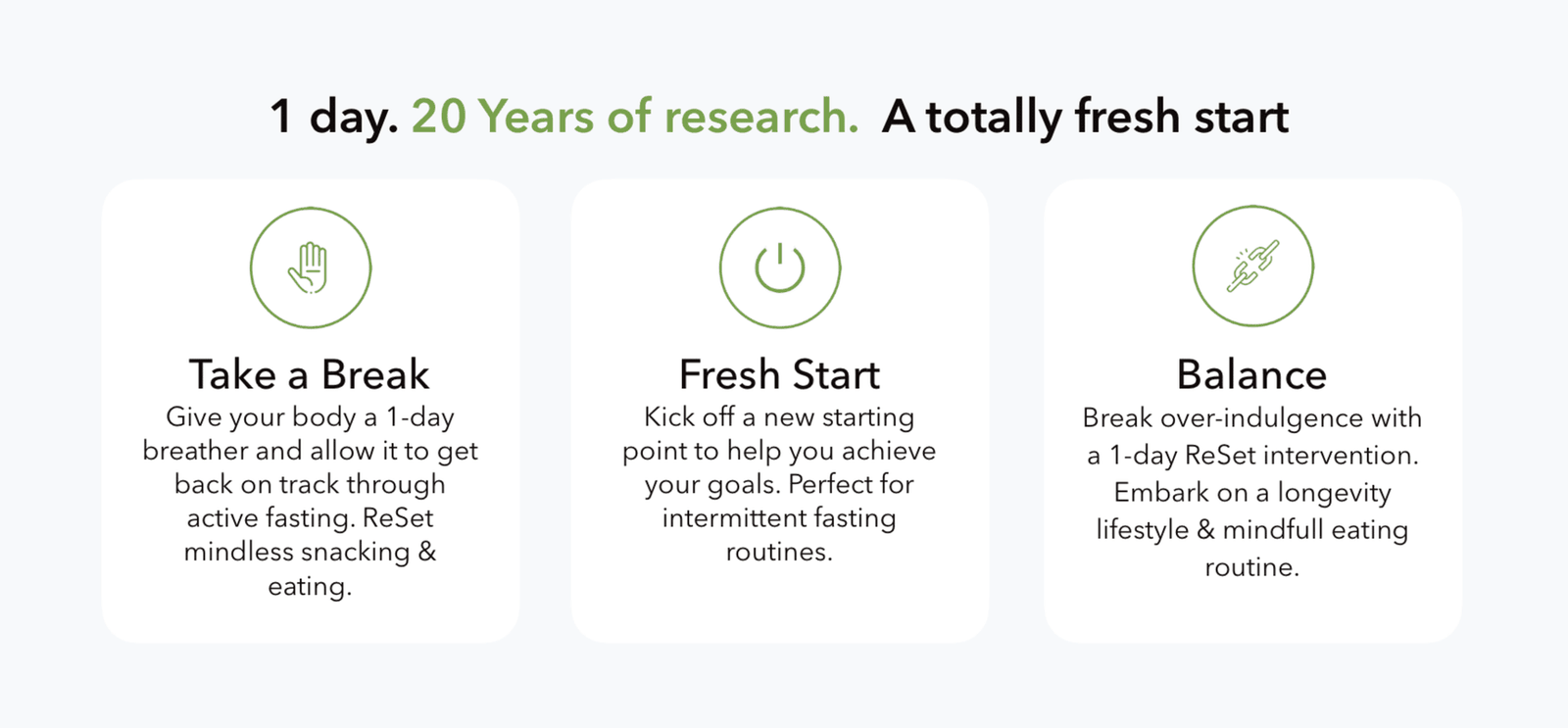 1 day. 20 Years of research.  A totally fresh start

Take a Break
Give your body a 1-day breather and allow it to get back on track through active fasting. ReSet mindless snacking & eating.

Fresh Start
Kick off a new starting point to help you achieve your goals. Perfect for intermittent fasting routines.

Balance
Break over-indulgence with a 1-day ReSet intervention. Embark on a longevity lifestyle & mindfull eating routine.